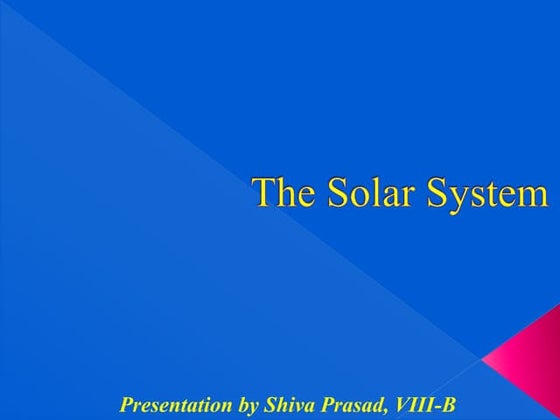 The Solar System

Presentation by Shiva Prasad, VIII-B